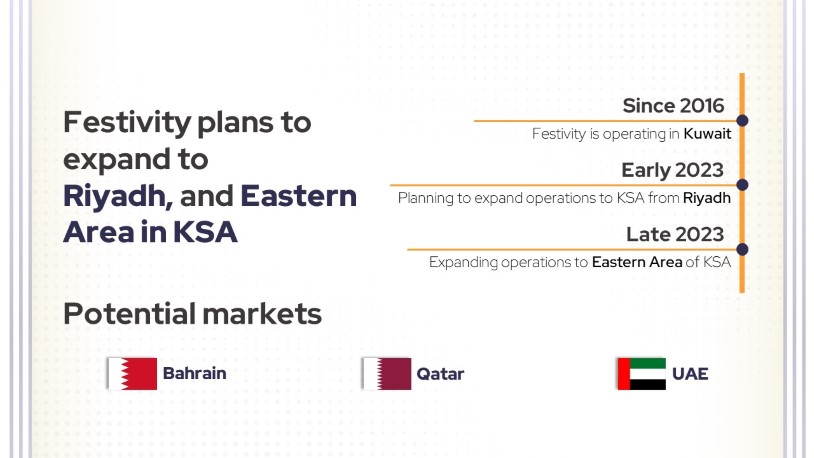 Festivity plans to expand to Riyadh, and Eastern Area in KSA

Since 2016
Festivity is operating in Kuwait

Early 2023
Planning to expand operations to KSA from Riyadh

Late 2023
Expanding operations to Eastern Area of KSA

Potential markets

Bahrain

Qatar

UAE